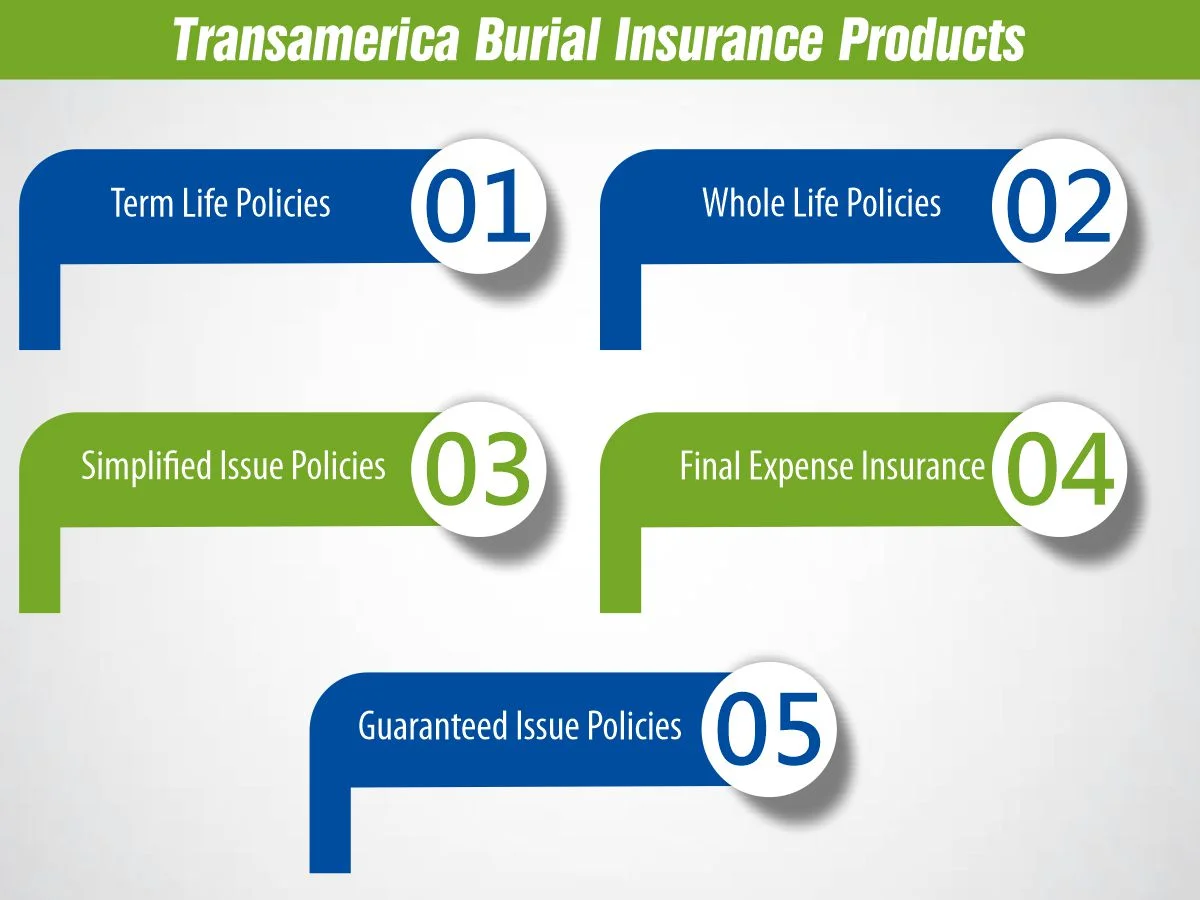 Transamerica Burial Insurance Products

Term Life Policies 01

Whole Life Policies 02

Simplified Issue Policies 03

Final Expense Insurance 04

Guaranteed Issue Policies 05